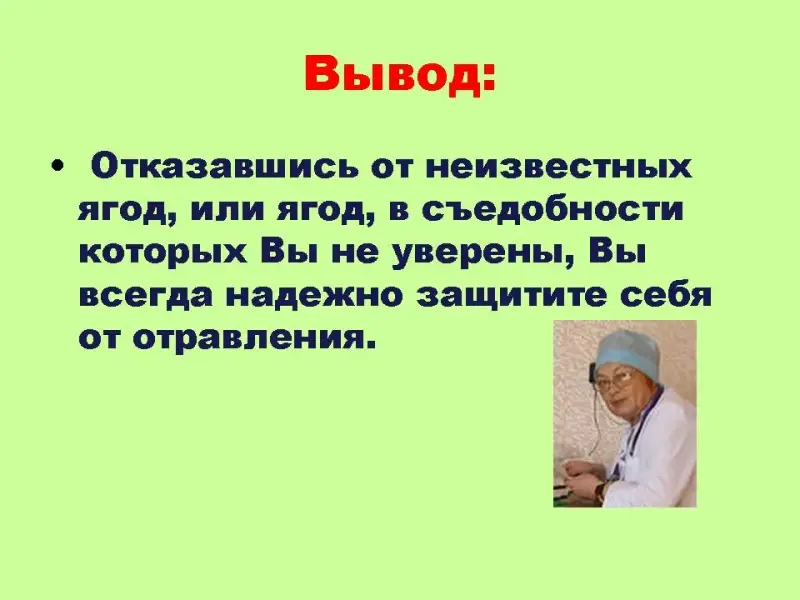 Вывод:

• Отказавшись от неизвестных ягод, или ягод, в съедобности которых Вы не уверены, Вы всегда надежно защитите себя от отравления.